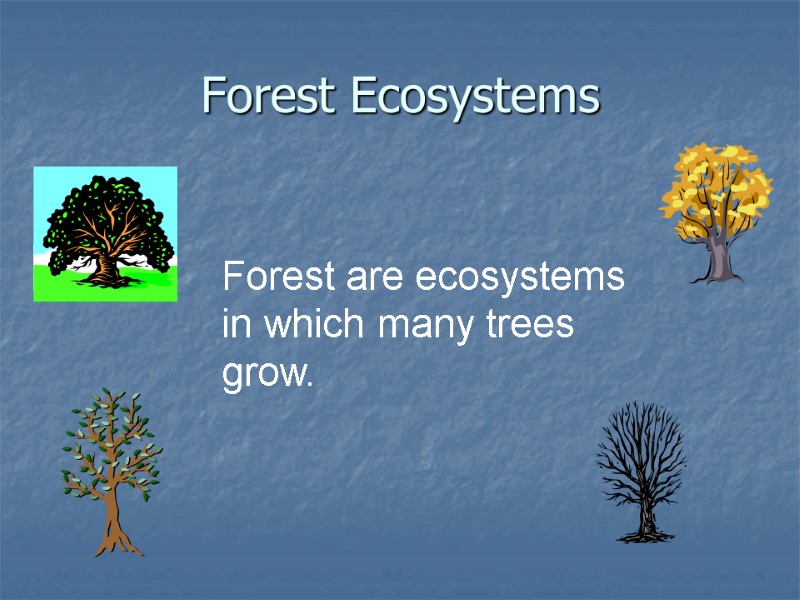 Forest Ecosystems

Forest are ecosystems in which many trees grow.